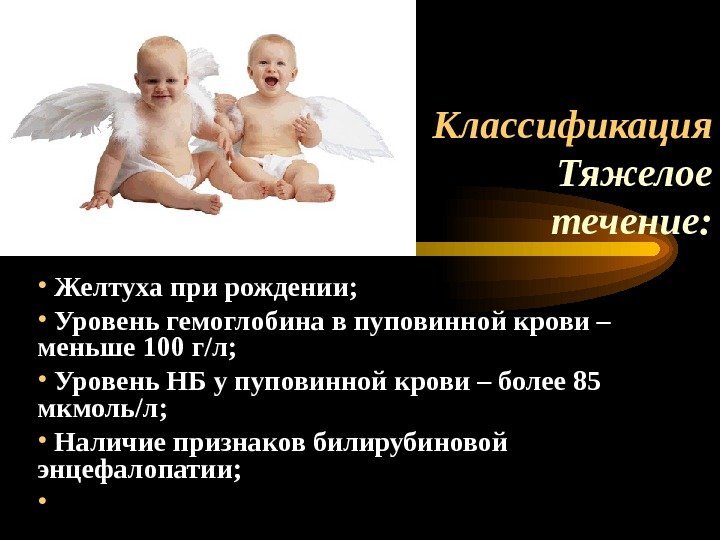 Классификация Тяжелое течение:

• Желтуха при рождении;

• Уровень гемоглобина в пуповинной крови – меньше 100 г/л;

• Уровень НБ у пуповинной крови – более 85 мкмоль/л;

• Наличие признаков билирубиновой энцефалопатии;

•